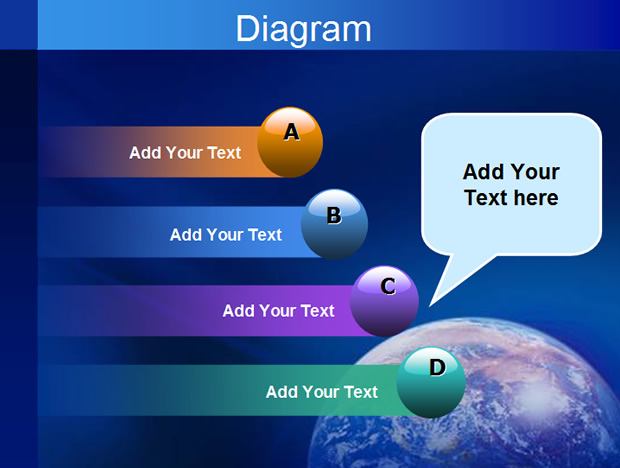 Diagram

Add Your Text
A

Add Your Text
B

Add Your Text
C

Add Your Text
D

Add Your Text here